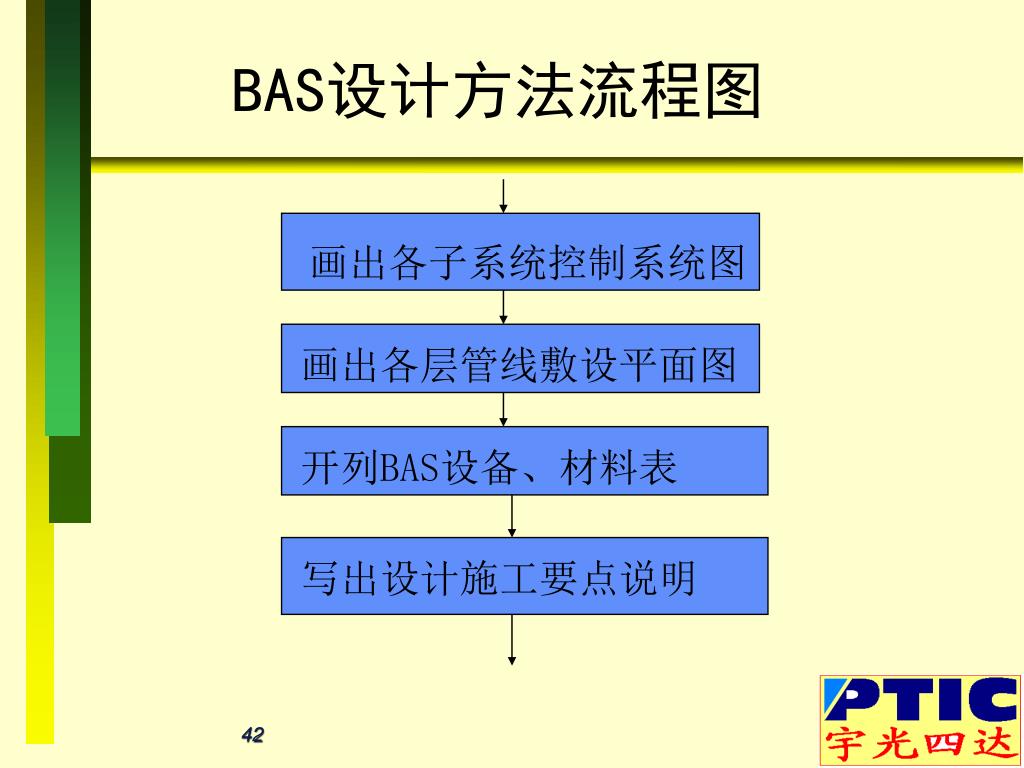 BAS设计方法流程图

画出各子系统控制系统图

画出各层管线敷设平面图

开列BAS设备、材料表

写出设计施工要点说明

42

PTIC
宇光四达